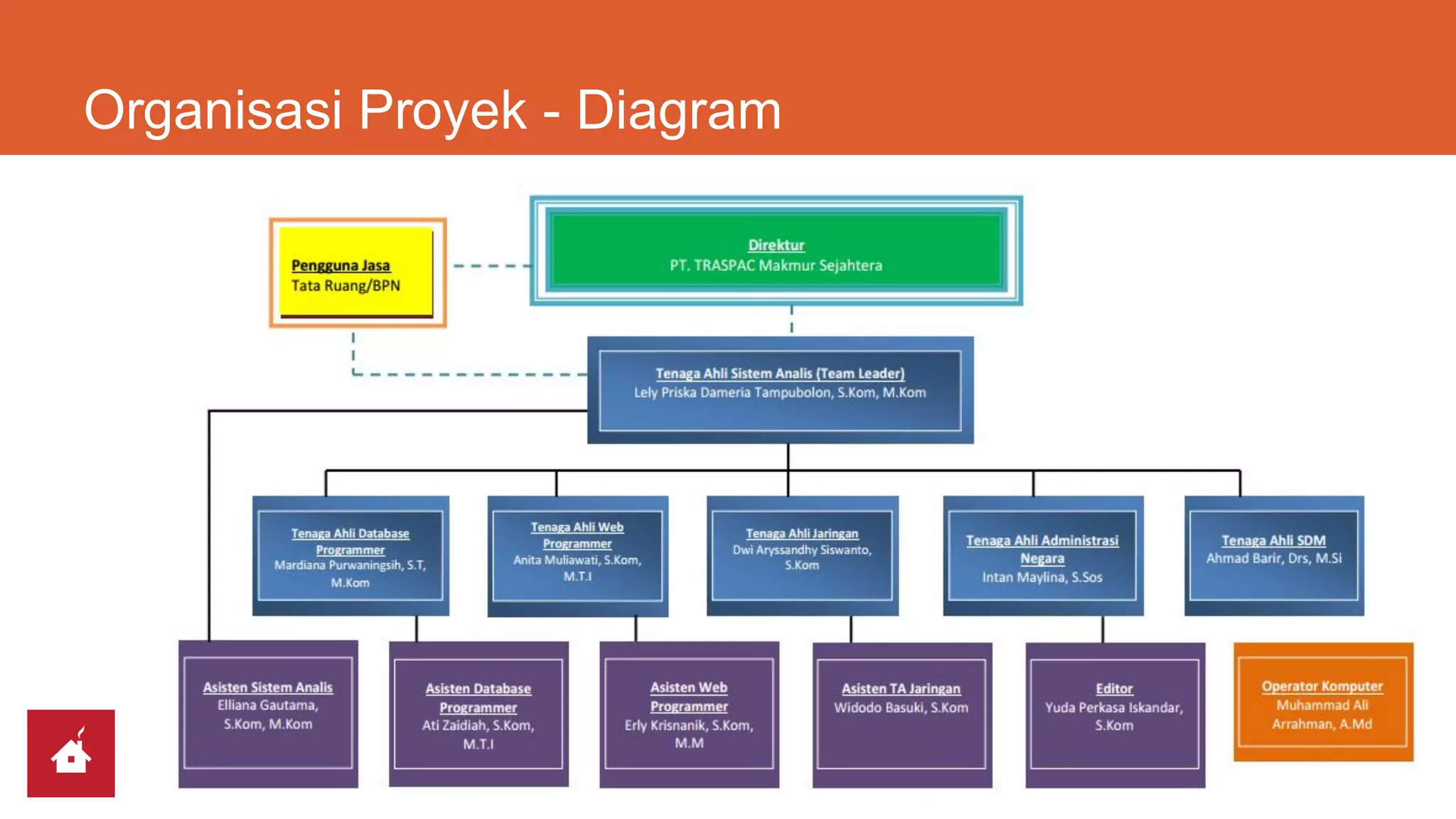 Organisasi Proyek - Diagram

Pengguna Jasa
Tata Ruang/BPN

Direktur
PT. TRASPAC Makmur Sejahtera

Tenaga Ahli Sistem Analis (Team Leader)
Lely Priska Dameria Tampubolon, S.Kom, M.Kom

Tenaga Ahli Database Programmer
Mardiana Purwaningsih, S.T, M.Kom

Tenaga Ahli Web Programmer
Anita Muliawati, S.Kom, M.T.I

Tenaga Ahli Jaringan
Dwi Aryssandhy Siswanto, S.Kom

Tenaga Ahli Administrasi Negara
Intan Maylina, S.Sos

Tenaga Ahli SDM
Ahmad Barir, Drs, M.Si

Asisten Sistem Analis
Elliana Gautama, S.Kom, M.Kom

Asisten Database Programmer
Ati Zaidiah, S.Kom, M.T.I

Asisten Web Programmer
Erly Krisnanik, S.Kom, M.M

Asisten TA Jaringan
Widodo Basuki, S.Kom

Editor
Yuda Perkasa Iskandar, S.Kom

Operator Komputer
Muhammad Ali Arrahman, A.Md